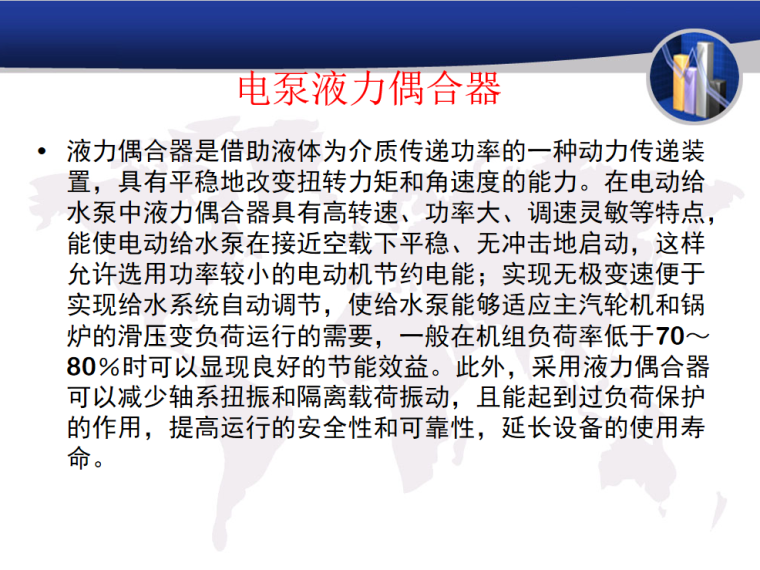 电泵液力偶合器

• 液力偶合器是借助液体为介质传递功率的一种动力传递装置，具有平稳地改变扭转力矩和角速度的能力。在电动给水泵中液力偶合器具有高转速、功率大、调速灵敏等特点，能使电动给水泵在接近空载下平稳、无冲击地启动，这样允许选用功率较小的电动机节约电能；实现无极变速便于实现给水系统自动调节，使给水泵能够适应主汽轮机和锅炉的滑压变负荷运行的需要，一般在机组负荷率低于70～80％时可以显现良好的节能效益。此外，采用液力偶合器可以减少轴系扭振和隔离载荷振动，且能起到过负荷保护的作用，提高运行的安全性和可靠性，延长设备的使用寿命。